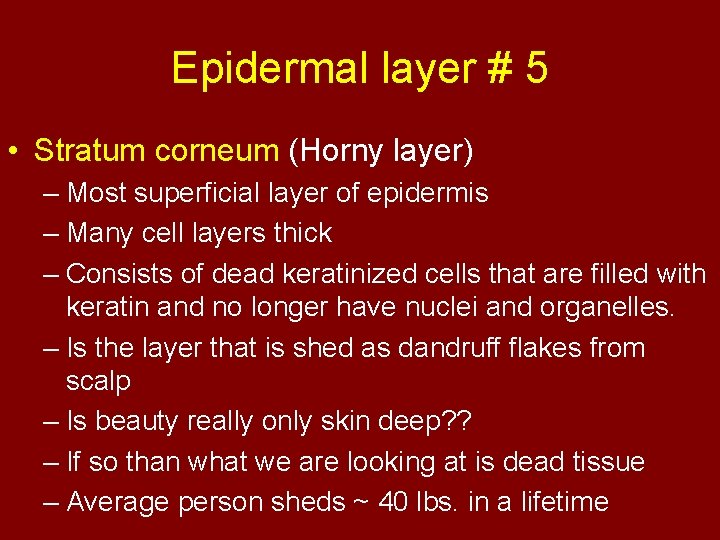 Epidermal layer # 5

• Stratum corneum (Horny layer)
  – Most superficial layer of epidermis
  – Many cell layers thick
  – Consists of dead keratinized cells that are filled with keratin and no longer have nuclei and organelles.
  – Is the layer that is shed as dandruff flakes from scalp
  – Is beauty really only skin deep??
  – If so than what we are looking at is dead tissue
  – Average person sheds ~ 40 lbs. in a lifetime